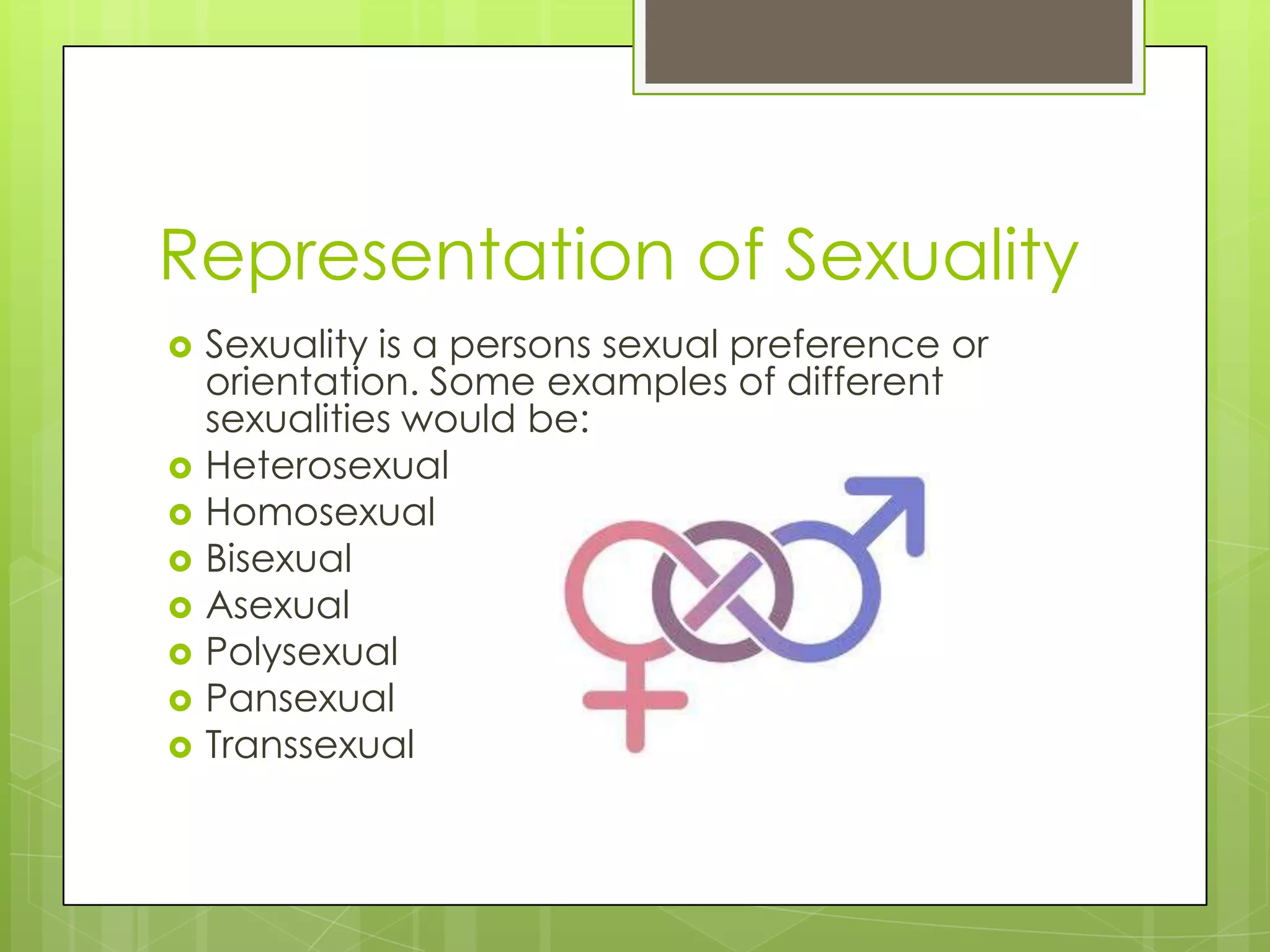 Representation of Sexuality

Sexuality is a persons sexual preference or orientation. Some examples of different sexualities would be:
Heterosexual
Homosexual
Bisexual
Asexual
Polysexual
Pansexual
Transsexual